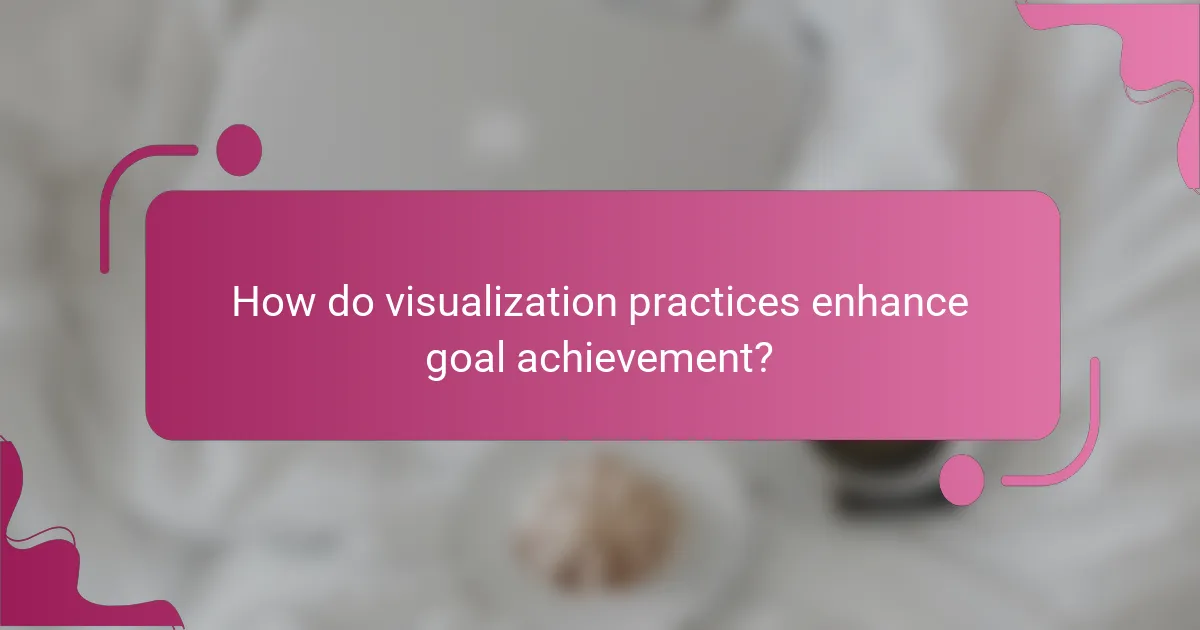 How do visualization practices enhance goal achievement?